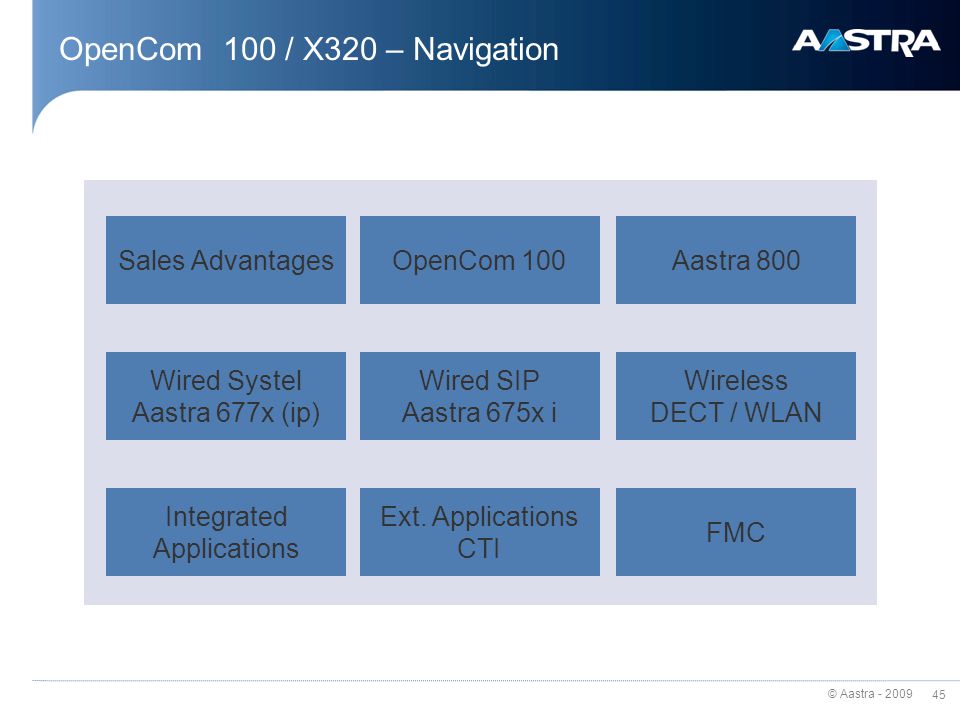 OpenCom 100 / X320 – Navigation

AASTRA

Sales Advantages

OpenCom 100

Aastra 800

Wired Systel
Aastra 677x (ip)

Wired SIP
Aastra 675x i

Wireless
DECT / WLAN

Integrated
Applications

Ext. Applications
CTI

FMC

© Aastra - 2009 45